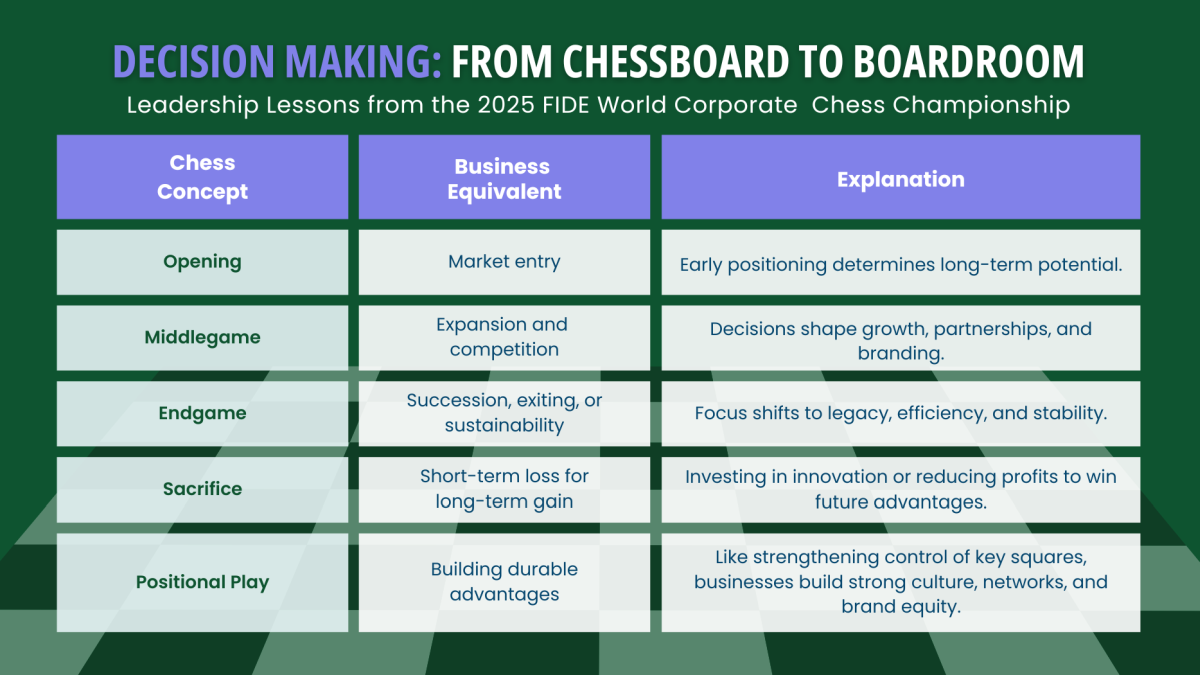 DECISION MAKING: FROM CHESSBOARD TO BOARDROOM

Leadership Lessons from the 2025 FIDE World Corporate  Chess Championship

| Chess Concept | Business Equivalent | Explanation |
|---|---|---|
| Opening | Market entry | Early positioning determines long-term potential. |
| Middlegame | Expansion and competition | Decisions shape growth, partnerships, and branding. |
| Endgame | Succession, exiting, or sustainability | Focus shifts to legacy, efficiency, and stability. |
| Sacrifice | Short-term loss for long-term gain | Investing in innovation or reducing profits to win future advantages. |
| Positional Play | Building durable advantages | Like strengthening control of key squares, businesses build strong culture, networks, and brand equity. |